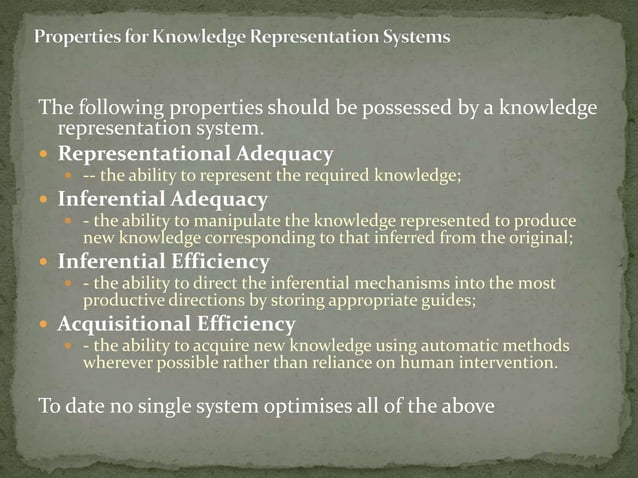 Properties for Knowledge Representation Systems

The following properties should be possessed by a knowledge representation system.

- Representational Adequacy
  - -- the ability to represent the required knowledge;
- Inferential Adequacy
  - - the ability to manipulate the knowledge represented to produce new knowledge corresponding to that inferred from the original;
- Inferential Efficiency
  - - the ability to direct the inferential mechanisms into the most productive directions by storing appropriate guides;
- Acquisitional Efficiency
  - - the ability to acquire new knowledge using automatic methods wherever possible rather than reliance on human intervention.

To date no single system optimises all of the above